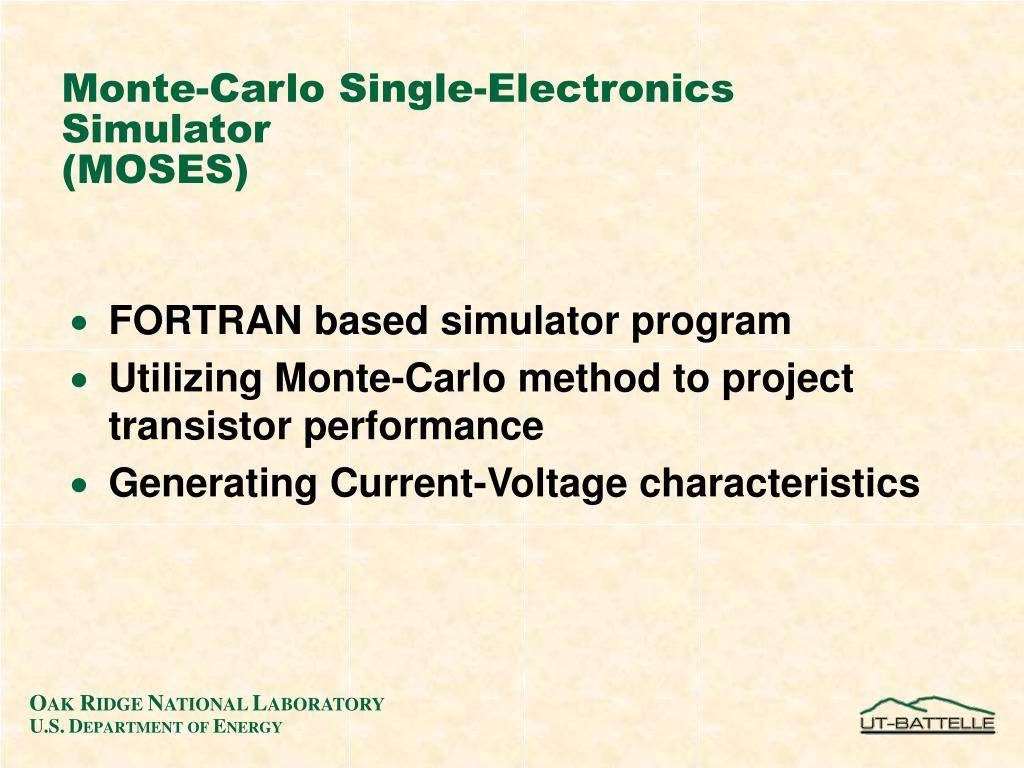 Monte-Carlo Single-Electronics Simulator
(MOSES)

• FORTRAN based simulator program
• Utilizing Monte-Carlo method to project transistor performance
• Generating Current-Voltage characteristics

OAK RIDGE NATIONAL LABORATORY
U.S. DEPARTMENT OF ENERGY

UT-BATTELLE